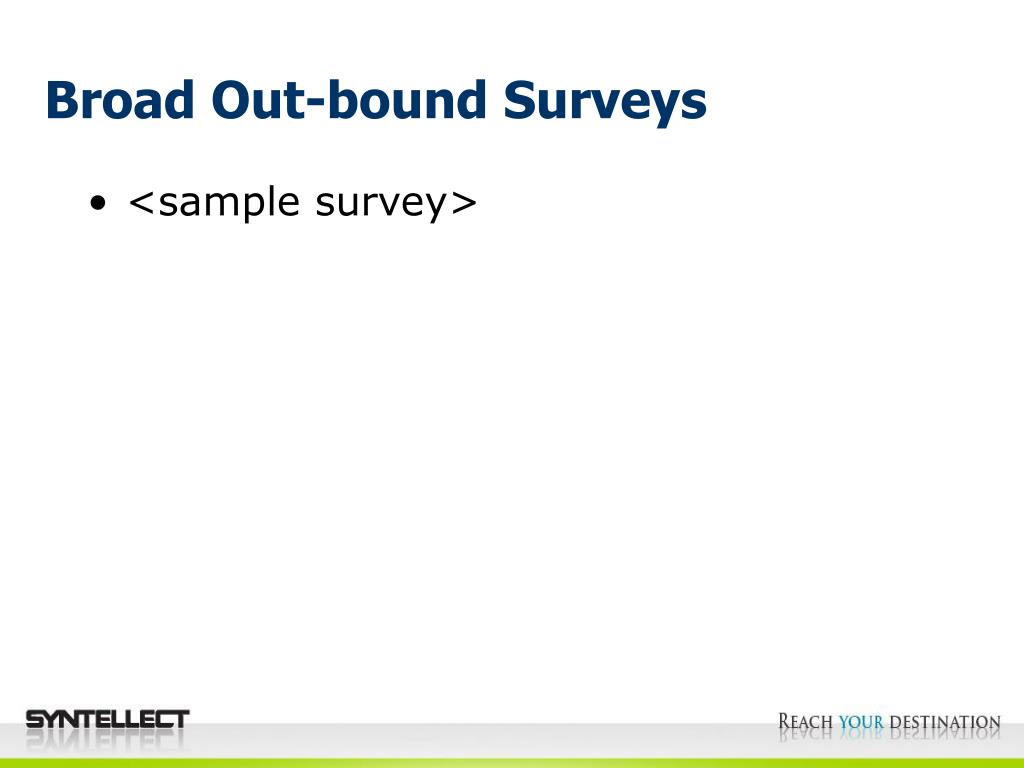 Broad Out-bound Surveys

• <sample survey>

SYNTELLECT

REACH YOUR DESTINATION